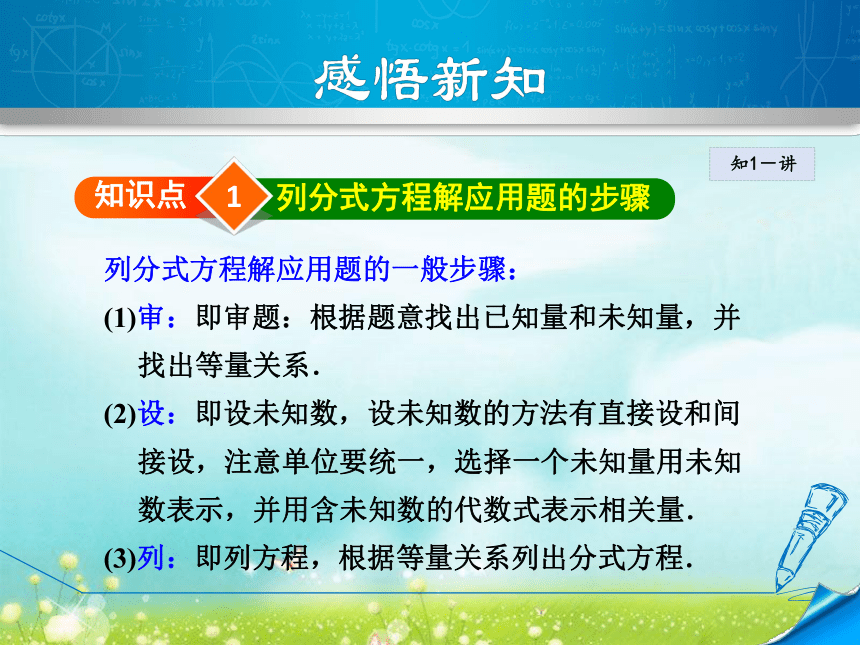 感悟新知

知1－讲

知识点 1 列分式方程解应用题的步骤

列分式方程解应用题的一般步骤：

(1)审：即审题：根据题意找出已知量和未知量，并找出等量关系.

(2)设：即设未知数，设未知数的方法有直接设和间接设，注意单位要统一，选择一个未知量用未知数表示，并用含未知数的代数式表示相关量.

(3)列：即列方程，根据等量关系列出分式方程.